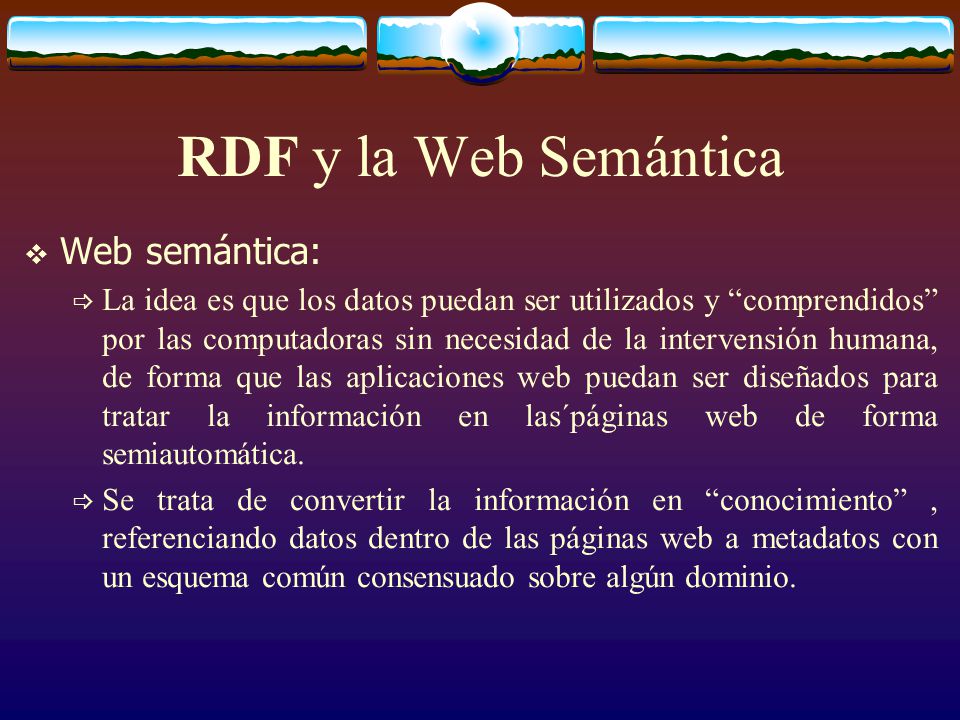 RDF y la Web Semántica

❖ Web semántica:

⇨ La idea es que los datos puedan ser utilizados y “comprendidos” por las computadoras sin necesidad de la intervensión humana, de forma que las aplicaciones web puedan ser diseñados para tratar la información en las´páginas web de forma semiautomática.

⇨ Se trata de convertir la información en “conocimiento” , referenciando datos dentro de las páginas web a metadatos con un esquema común consensuado sobre algún dominio.